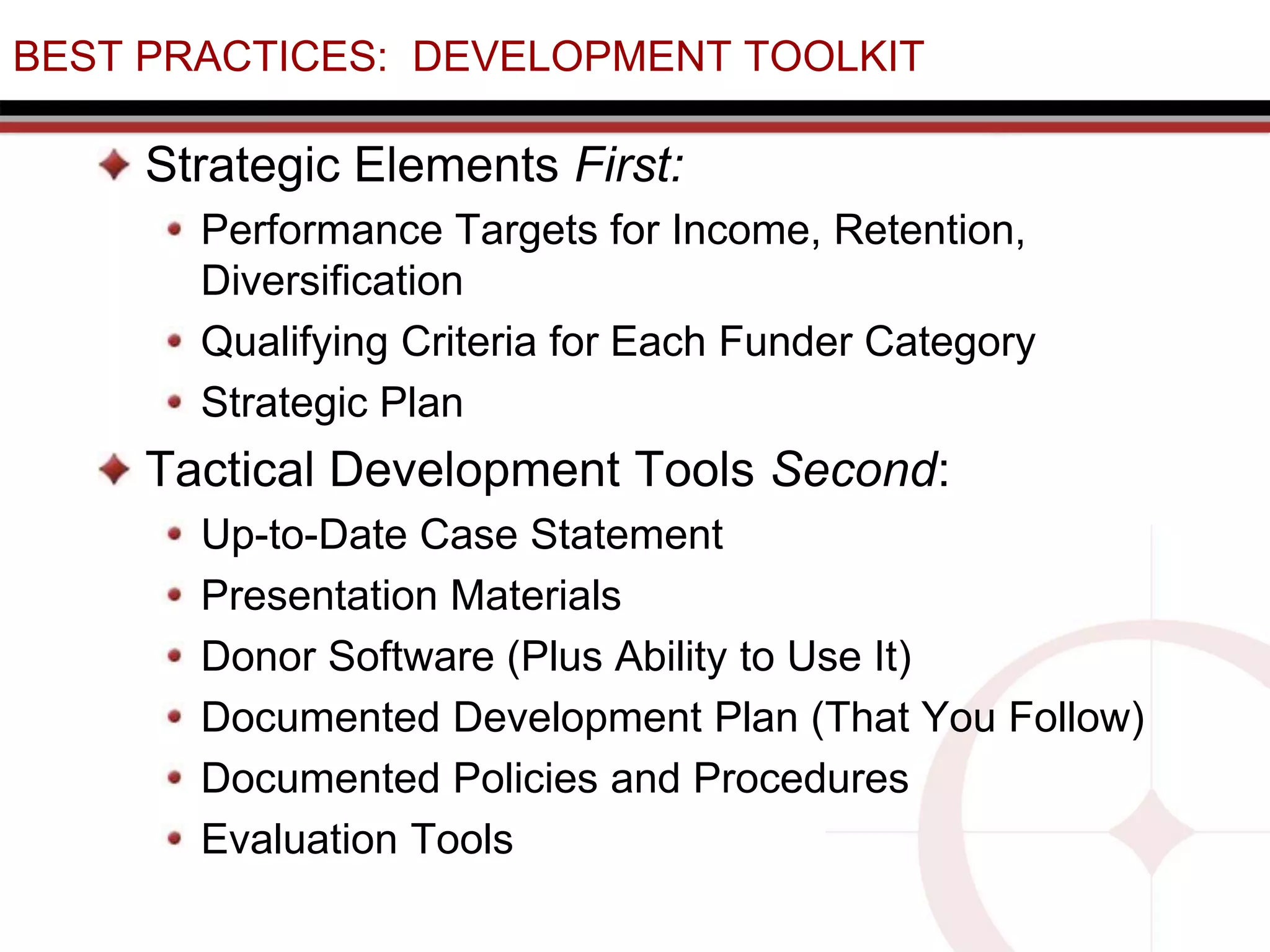 BEST PRACTICES: DEVELOPMENT TOOLKIT

Strategic Elements First:

Performance Targets for Income, Retention, Diversification

Qualifying Criteria for Each Funder Category

Strategic Plan

Tactical Development Tools Second:

Up-to-Date Case Statement

Presentation Materials

Donor Software (Plus Ability to Use It)

Documented Development Plan (That You Follow)

Documented Policies and Procedures

Evaluation Tools